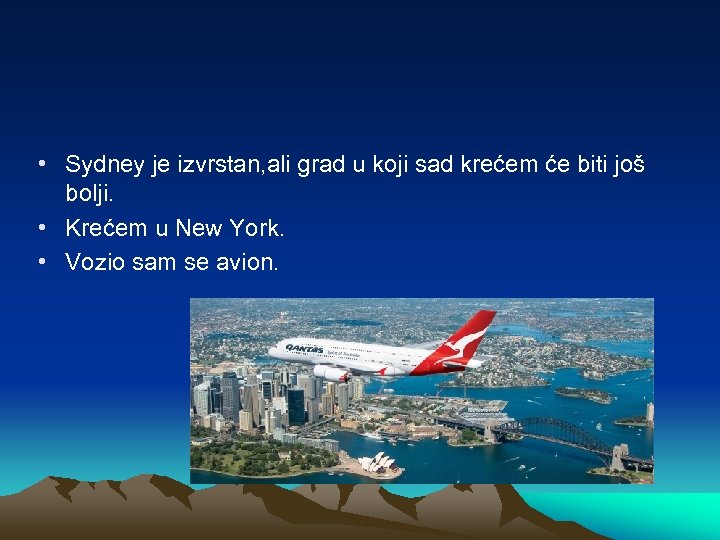 • Sydney je izvrstan,ali grad u koji sad krećem će biti još bolji.
• Krećem u New York.
• Vozio sam se avion.

QANTAS